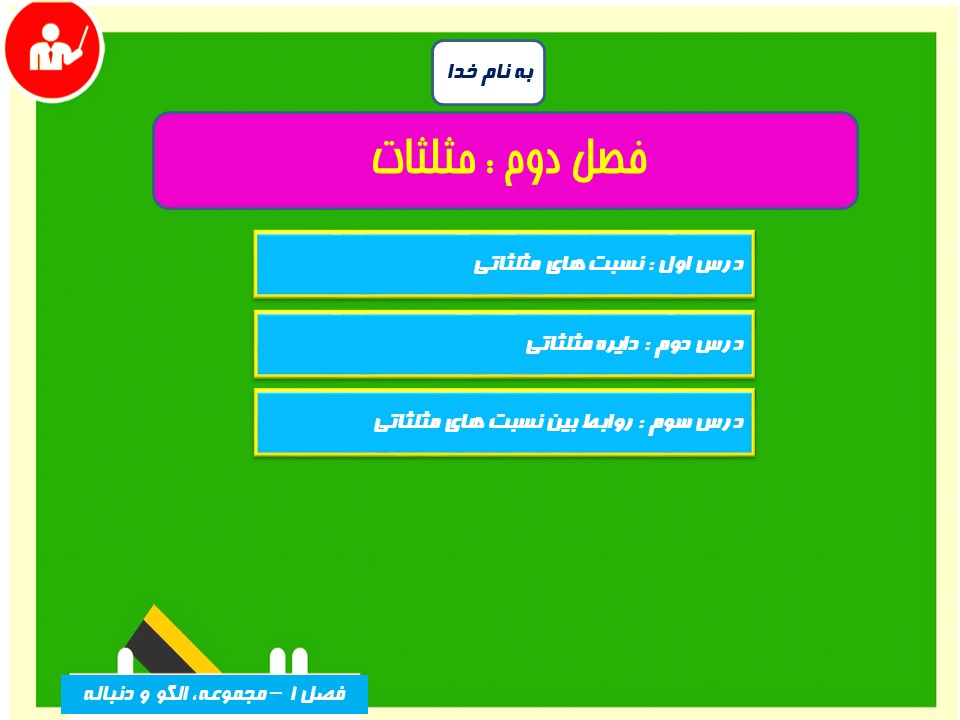 به نام خدا

فصل دوم : مثلثات

درس اول : نسبت های مثلثاتی

درس دوم : دایره مثلثاتی

درس سوم : روابط بین نسبت های مثلثاتی

فصل ۱ – مجموعه، الگو و دنباله